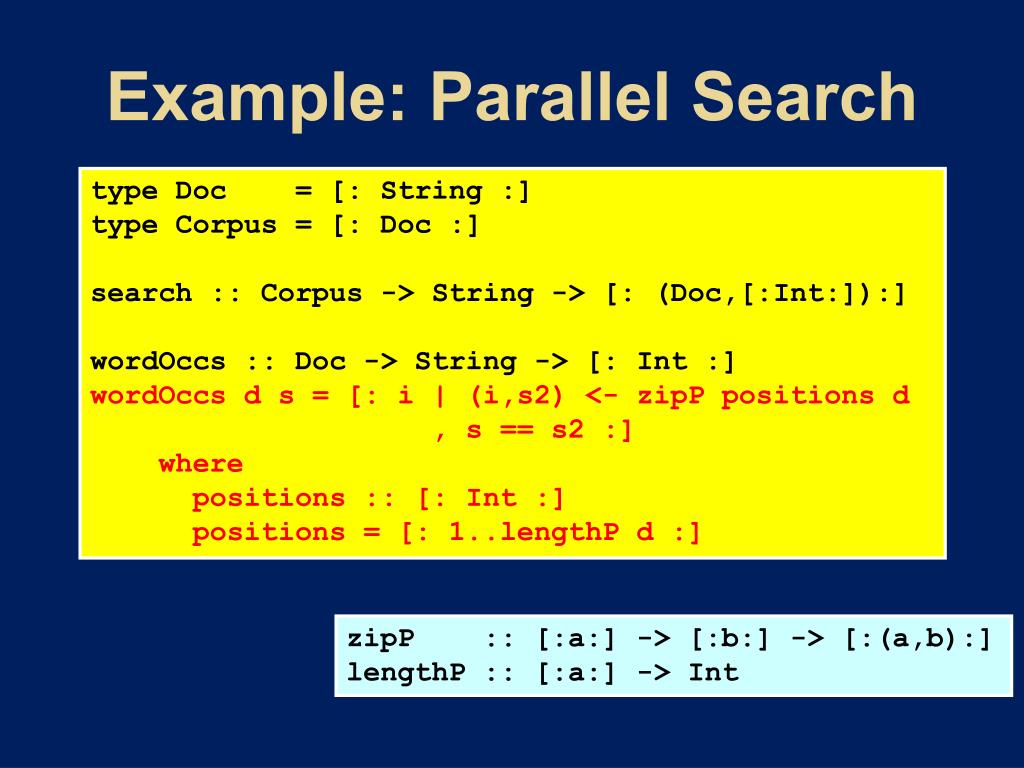 Example: Parallel Search

type Doc    = [: String :]
type Corpus = [: Doc :]

search :: Corpus -> String -> [: (Doc,[:Int:]):]

wordOccs :: Doc -> String -> [: Int :]
wordOccs d s = [: i | (i,s2) <- zipP positions d
                    , s == s2 :]
    where
      positions :: [: Int :]
      positions = [: 1..lengthP d :]

zipP    :: [:a:] -> [:b:] -> [:(a,b):]
lengthP :: [:a:] -> Int